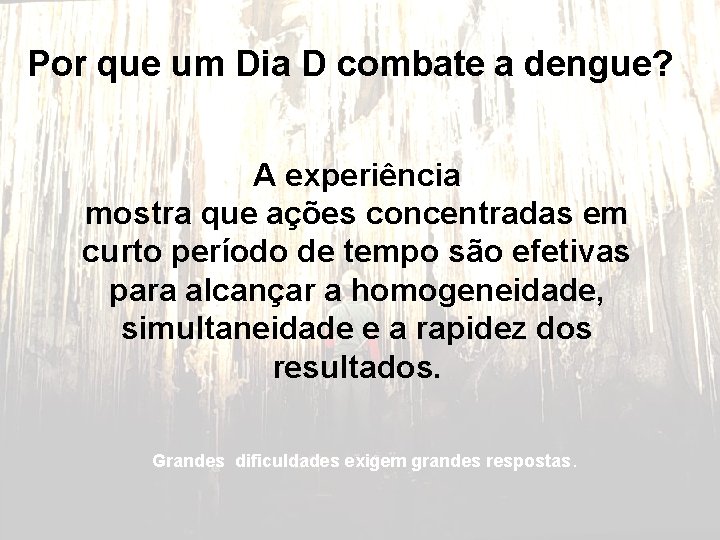 Por que um Dia D combate a dengue?

A experiência mostra que ações concentradas em curto período de tempo são efetivas para alcançar a homogeneidade, simultaneidade e a rapidez dos resultados.

Grandes dificuldades exigem grandes respostas.